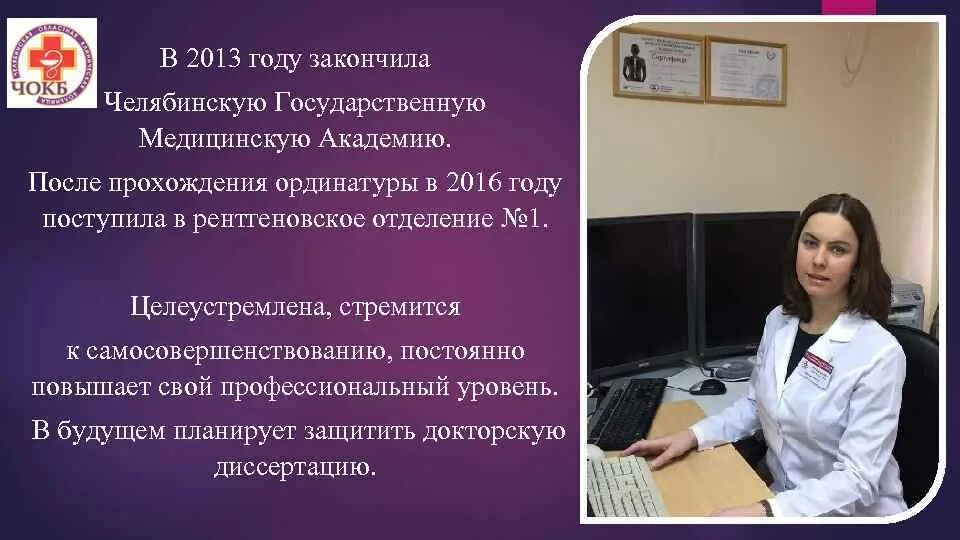 ЧОКБ

В 2013 году закончила Челябинскую Государственную Медицинскую Академию.

После прохождения ординатуры в 2016 году поступила в рентгеновское отделение №1.

Целеустремлена, стремится к самосовершенствованию, постоянно повышает свой профессиональный уровень.

В будущем планирует защитить докторскую диссертацию.